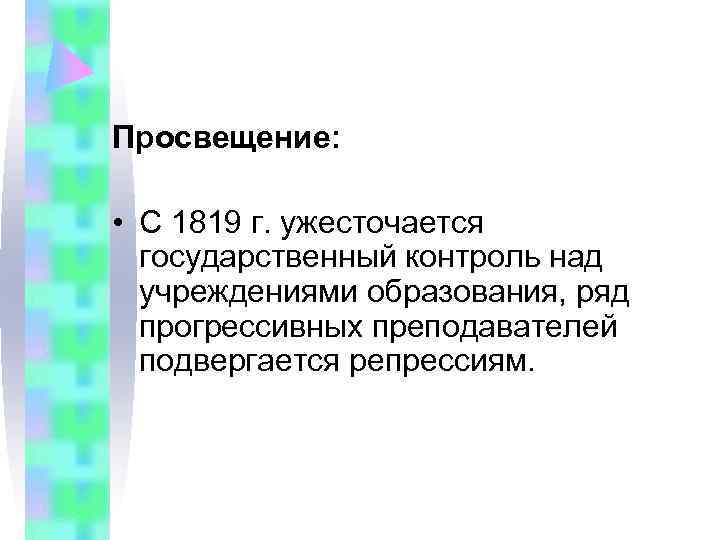 Просвещение:

• С 1819 г. ужесточается государственный контроль над учреждениями образования, ряд прогрессивных преподавателей подвергается репрессиям.